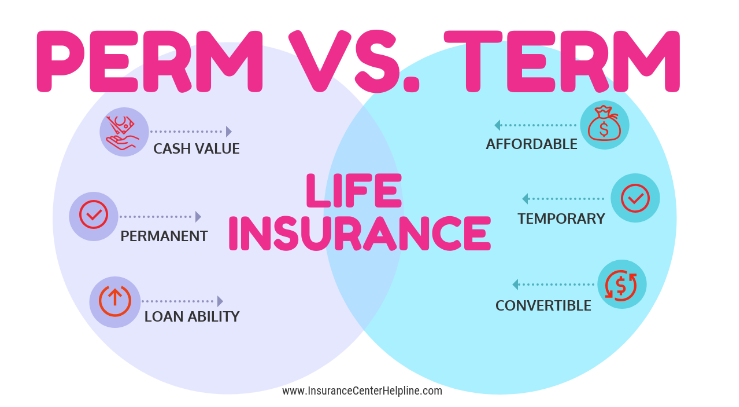 PERM VS. TERM

CASH VALUE

PERMANENT

LOAN ABILITY

LIFE INSURANCE

AFFORDABLE

TEMPORARY

CONVERTIBLE

www.InsuranceCenterHelpline.com